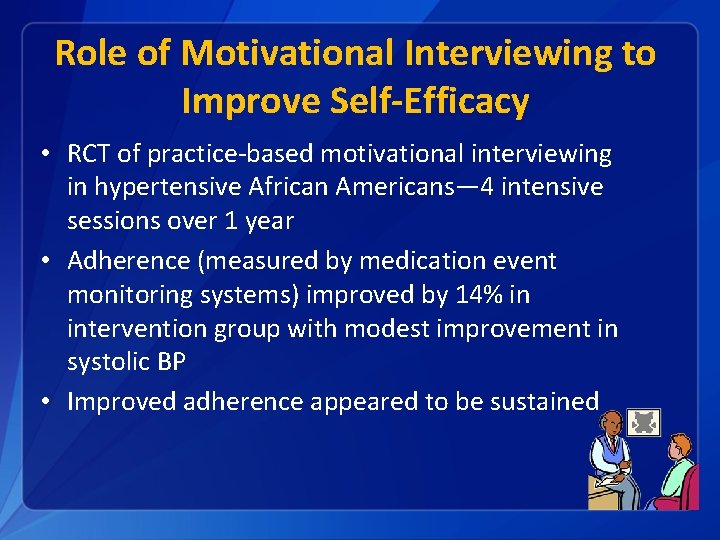 Role of Motivational Interviewing to Improve Self-Efficacy

• RCT of practice-based motivational interviewing in hypertensive African Americans—4 intensive sessions over 1 year

• Adherence (measured by medication event monitoring systems) improved by 14% in intervention group with modest improvement in systolic BP

• Improved adherence appeared to be sustained